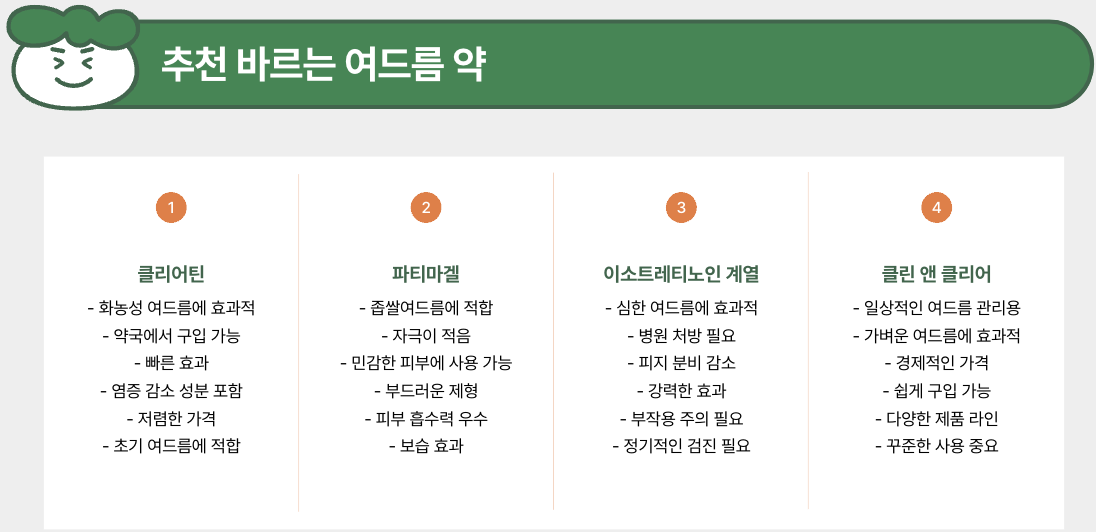 추천 바르는 여드름 약

1

클리어틴

- 화농성 여드름에 효과적
- 약국에서 구입 가능
- 빠른 효과
- 염증 감소 성분 포함
- 저렴한 가격
- 초기 여드름에 적합

2

파티마겔

- 좁쌀여드름에 적합
- 자극이 적음
- 민감한 피부에 사용 가능
- 부드러운 제형
- 피부 흡수력 우수
- 보습 효과

3

이소트레티노인 계열

- 심한 여드름에 효과적
- 병원 처방 필요
- 피지 분비 감소
- 강력한 효과
- 부작용 주의 필요
- 정기적인 검진 필요

4

클린 앤 클리어

- 일상적인 여드름 관리용
- 가벼운 여드름에 효과적
- 경제적인 가격
- 쉽게 구입 가능
- 다양한 제품 라인
- 꾸준한 사용 중요